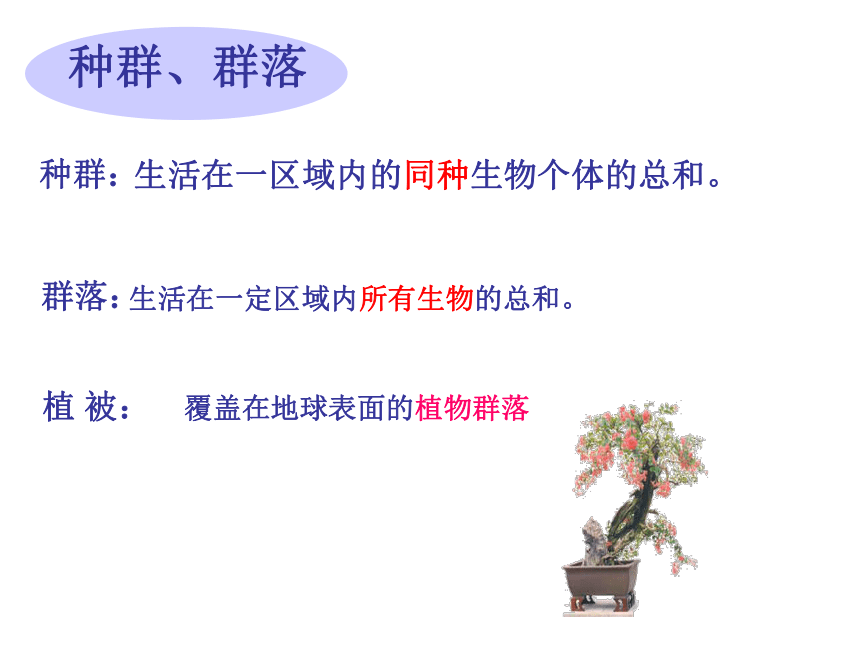 种群、群落

种群：生活在一区域内的同种生物个体的总和。

群落：生活在一定区域内所有生物的总和。

植 被： 覆盖在地球表面的植物群落